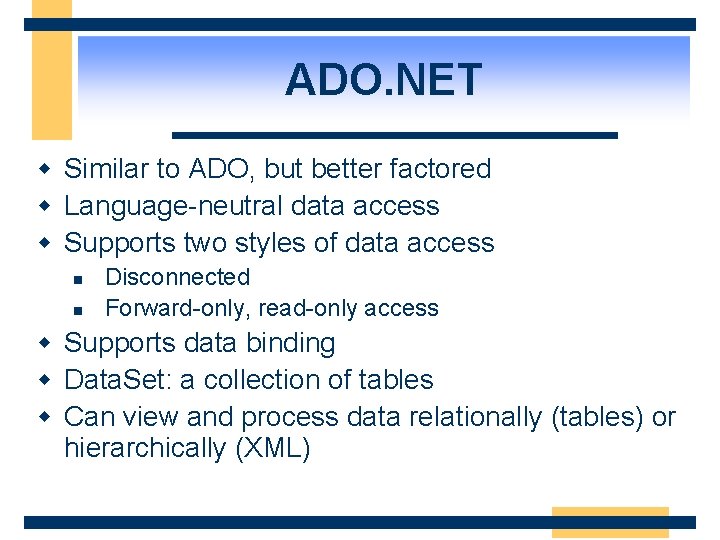 ADO.NET

- Similar to ADO, but better factored
- Language-neutral data access
- Supports two styles of data access
  - Disconnected
  - Forward-only, read-only access
- Supports data binding
- DataSet: a collection of tables
- Can view and process data relationally (tables) or hierarchically (XML)